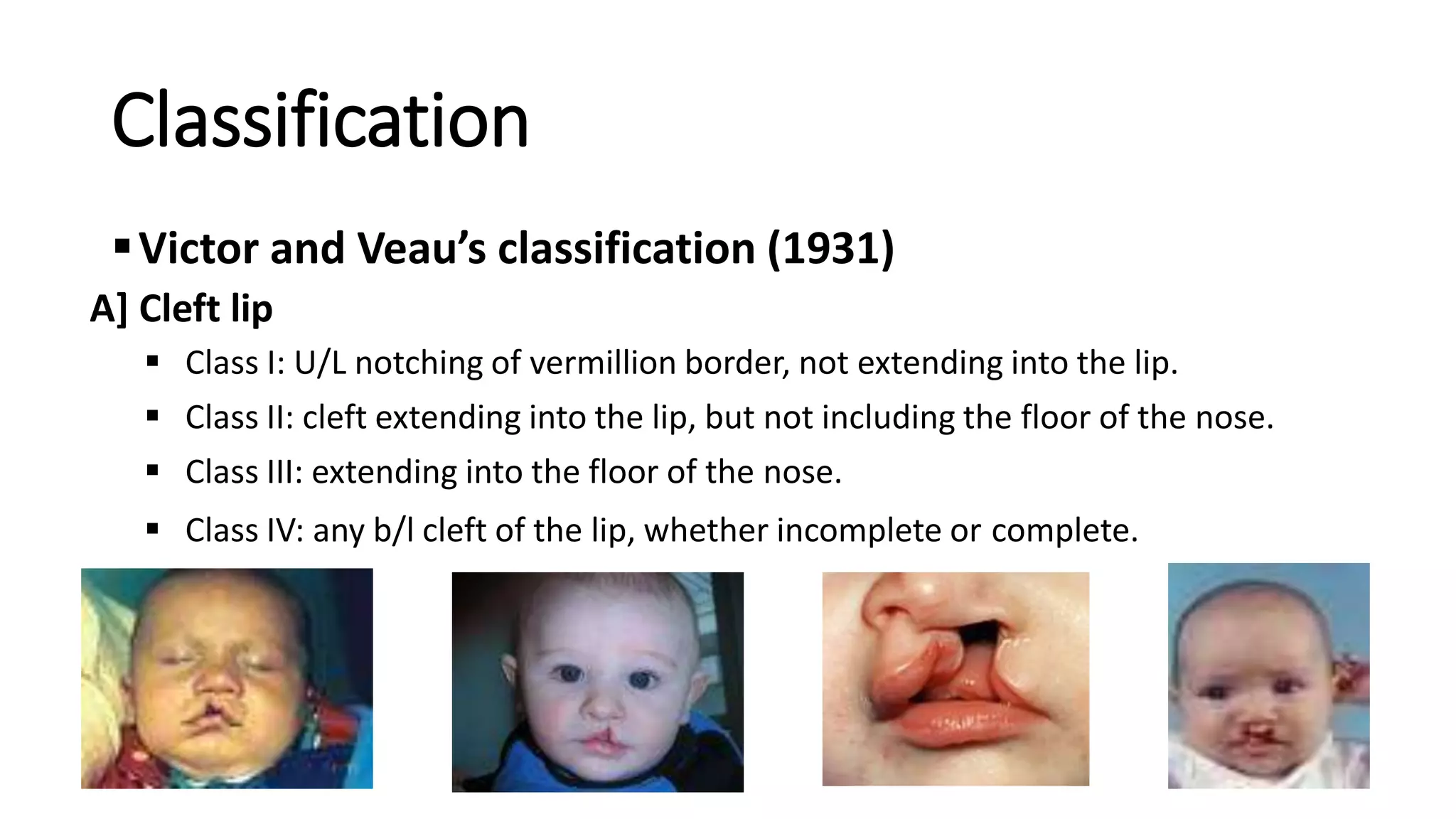 Classification

▪ Victor and Veau's classification (1931)

A] Cleft lip

▪ Class I: U/L notching of vermillion border, not extending into the lip.

▪ Class II: cleft extending into the lip, but not including the floor of the nose.

▪ Class III: extending into the floor of the nose.

▪ Class IV: any b/l cleft of the lip, whether incomplete or complete.